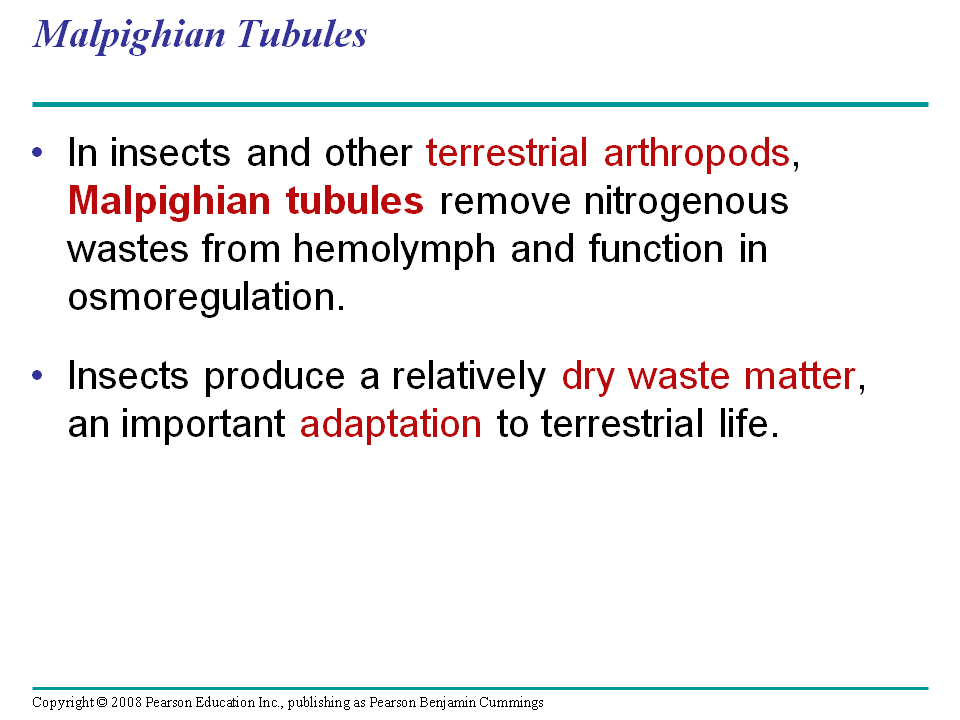 Malpighian Tubules

• In insects and other terrestrial arthropods, Malpighian tubules remove nitrogenous wastes from hemolymph and function in osmoregulation.

• Insects produce a relatively dry waste matter, an important adaptation to terrestrial life.

Copyright © 2008 Pearson Education Inc., publishing as Pearson Benjamin Cummings